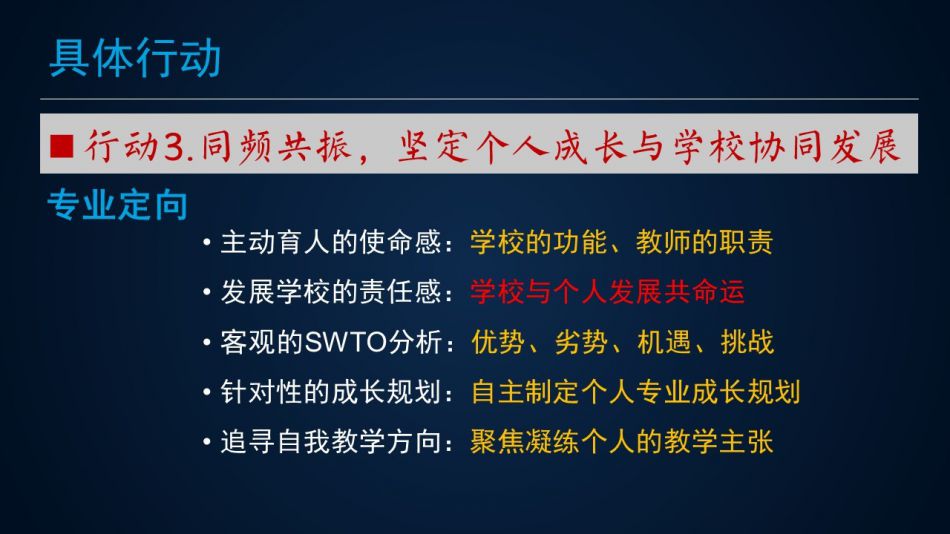 具体行动

■ 行动3.同频共振，坚定个人成长与学校协同发展

专业定向

• 主动育人的使命感：学校的功能、教师的职责
• 发展学校的责任感：学校与个人发展共命运
• 客观的SWTO分析：优势、劣势、机遇、挑战
• 针对性的成长规划：自主制定个人专业成长规划
• 追寻自我教学方向：聚焦凝练个人的教学主张